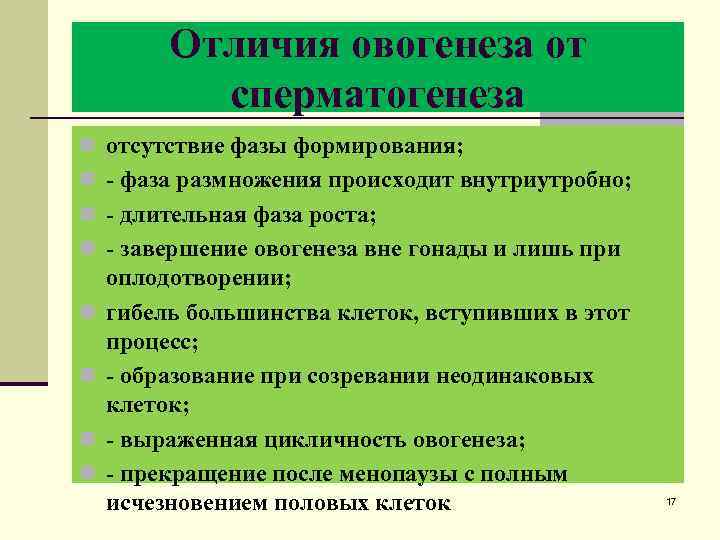 Отличия овогенеза от сперматогенеза

отсутствие фазы формирования;

- фаза размножения происходит внутриутробно;

- длительная фаза роста;

- завершение овогенеза вне гонады и лишь при оплодотворении;

гибель большинства клеток, вступивших в этот процесс;

- образование при созревании неодинаковых клеток;

- выраженная цикличность овогенеза;

- прекращение после менопаузы с полным исчезновением половых клеток

17